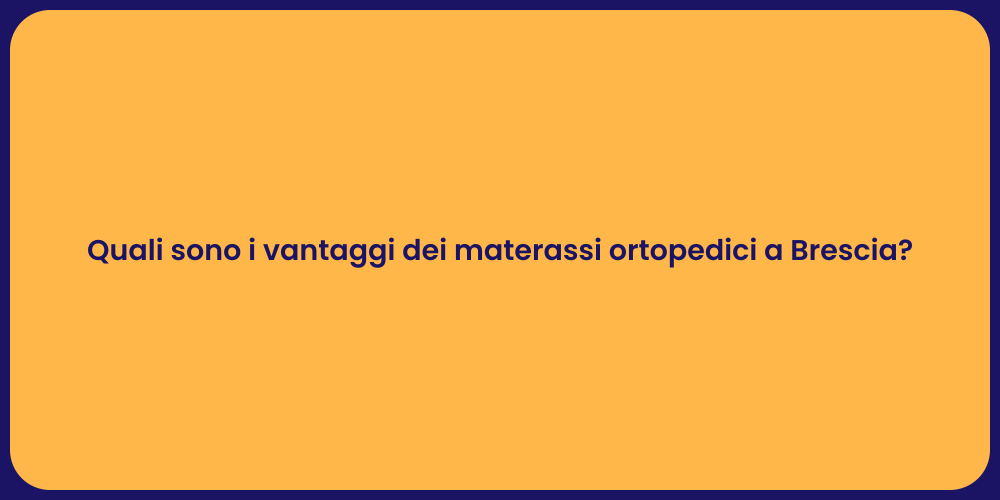 Quali sono i vantaggi dei materassi ortopedici a Brescia?